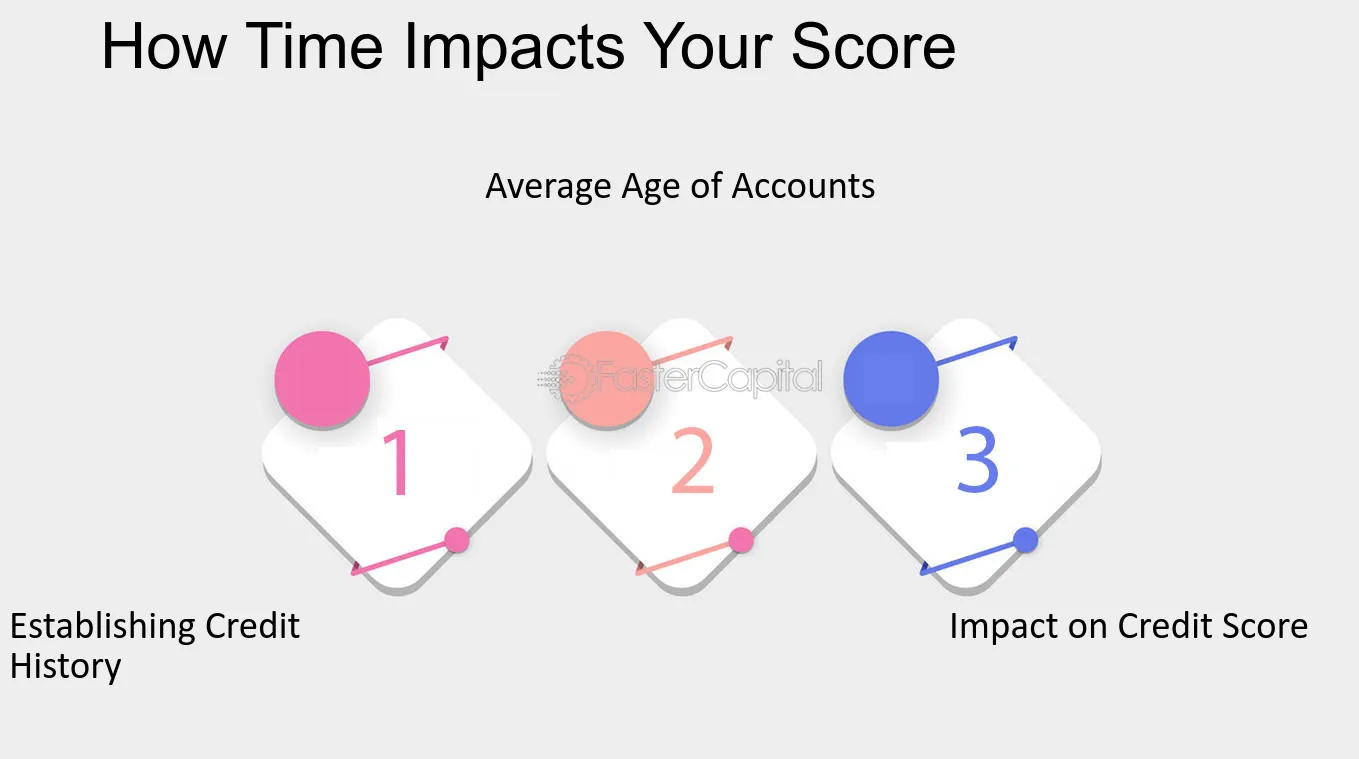 How Time Impacts Your Score

Average Age of Accounts

FasterCapital

1

2

3

Establishing Credit History

Impact on Credit Score